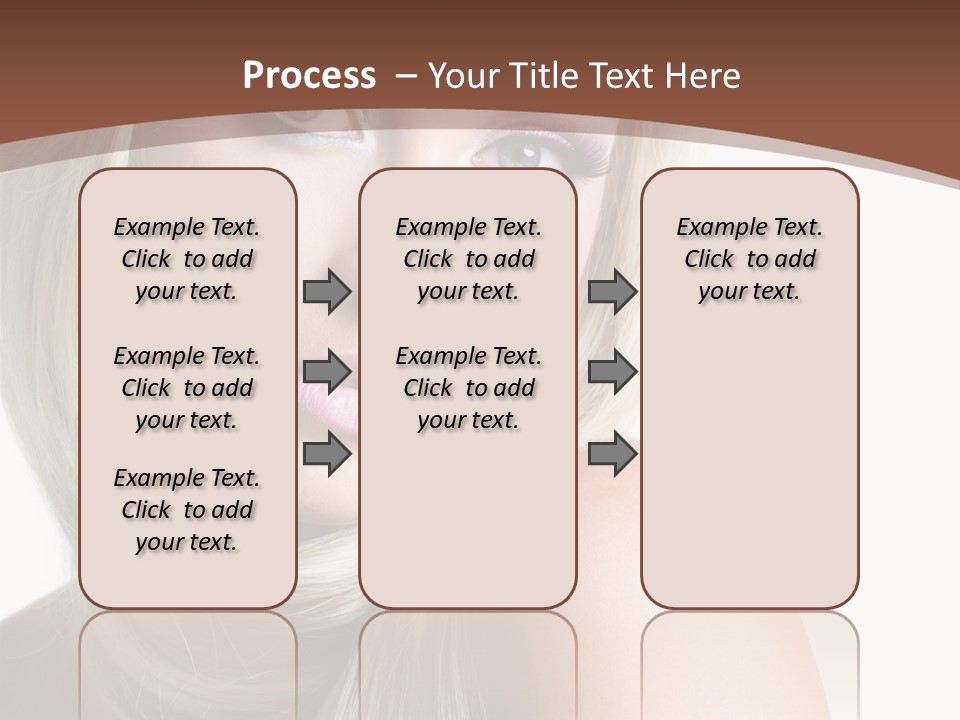 Process – Your Title Text Here

Example Text. Click to add your text.

Example Text. Click to add your text.

Example Text. Click to add your text.

Example Text. Click to add your text.

Example Text. Click to add your text.

Example Text. Click to add your text.